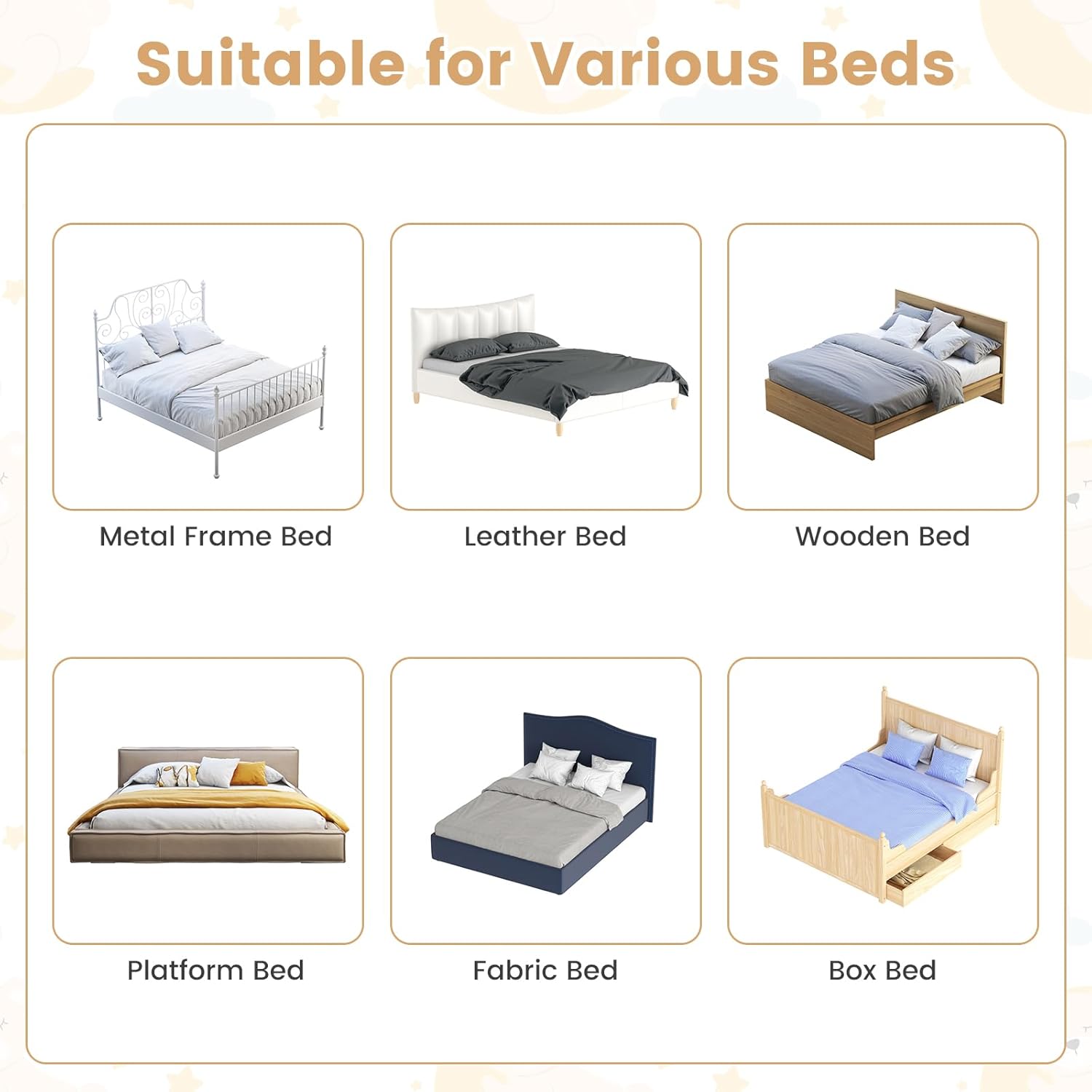 Suitable for Various Beds

Metal Frame Bed

Leather Bed

Wooden Bed

Platform Bed

Fabric Bed

Box Bed